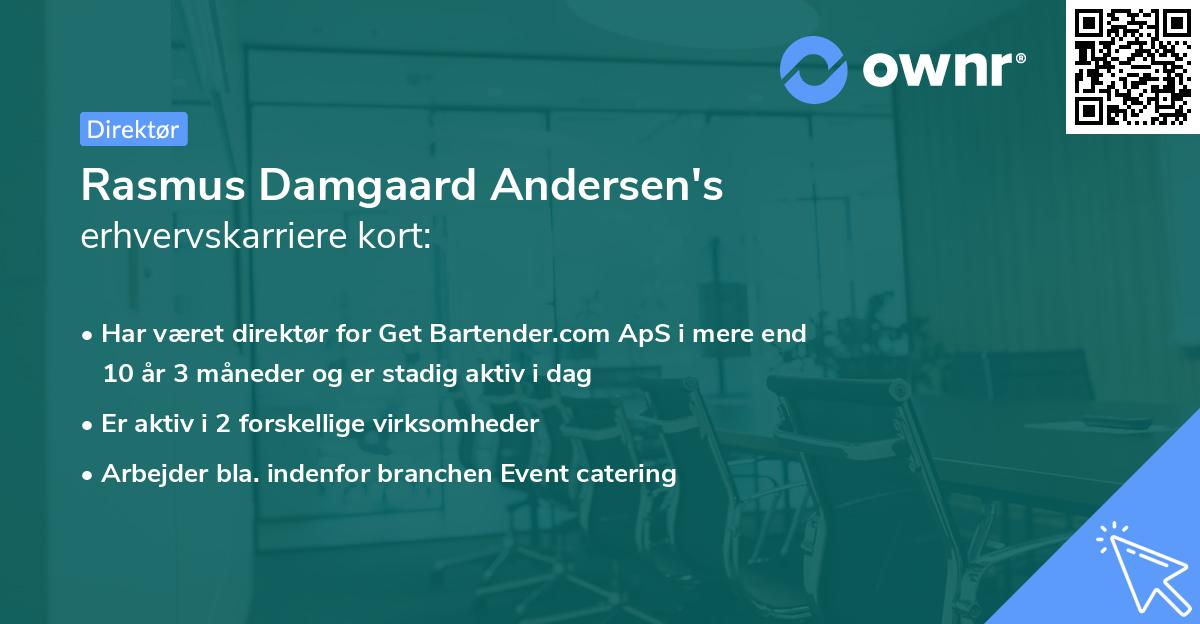 ownr®

Direktør

Rasmus Damgaard Andersen's
erhvervskarriere kort:

• Har været direktør for Get Bartender.com ApS i mere end 10 år 3 måneder og er stadig aktiv i dag
• Er aktiv i 2 forskellige virksomheder
• Arbejder bla. indenfor branchen Event catering